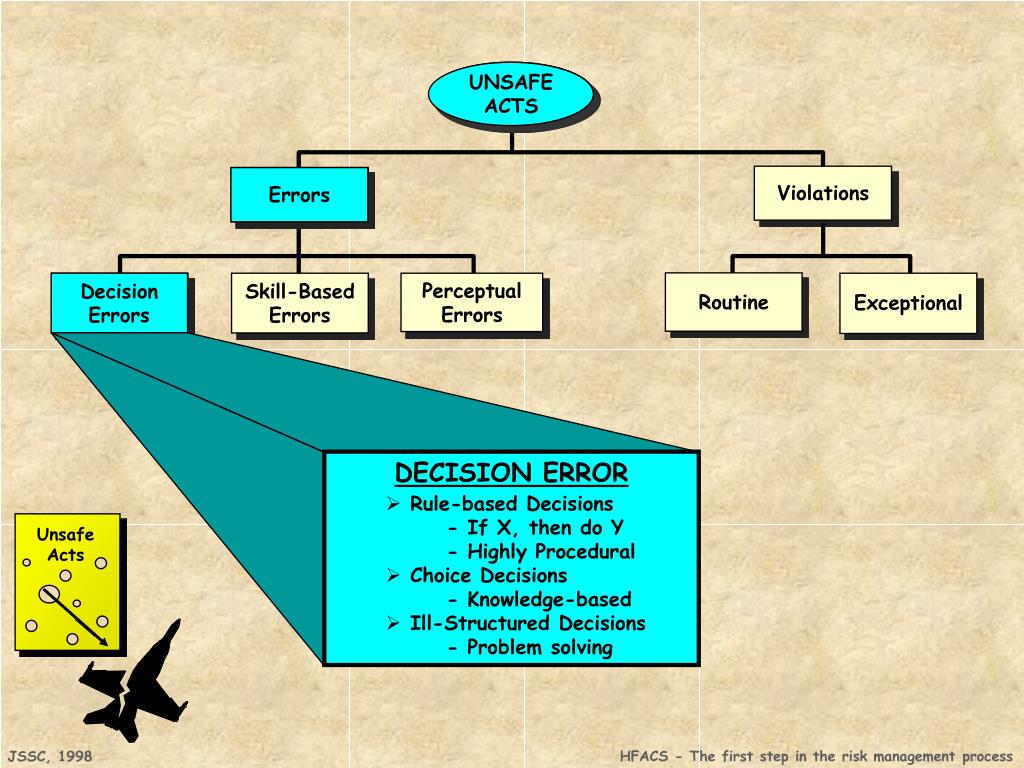 UNSAFE ACTS

Errors

Violations

Decision Errors

Skill-Based Errors

Perceptual Errors

Routine

Exceptional

DECISION ERROR
➢ Rule-based Decisions
- If X, then do Y
- Highly Procedural
➢ Choice Decisions
- Knowledge-based
➢ Ill-Structured Decisions
- Problem solving

Unsafe Acts

JSSC, 1998

HFACS - The first step in the risk management process